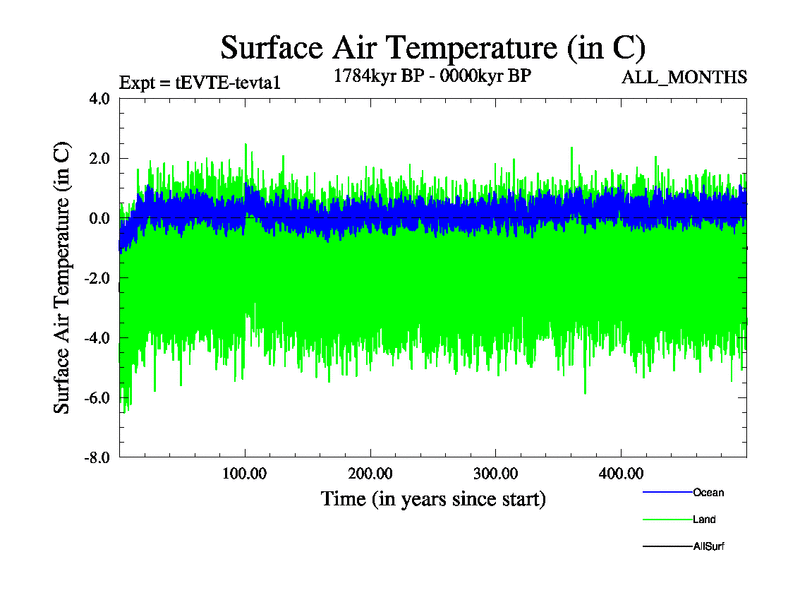 Surface Air Temperature (in C)

Expt = tEVTE-tevta1
1784kyr BP - 0000kyr BP
ALL_MONTHS

Surface Air Temperature (in C)

4.0
2.0
0.0
-2.0
-4.0
-6.0
-8.0

100.00
200.00
300.00
400.00

Time (in years since start)

Ocean
Land
AllSurf